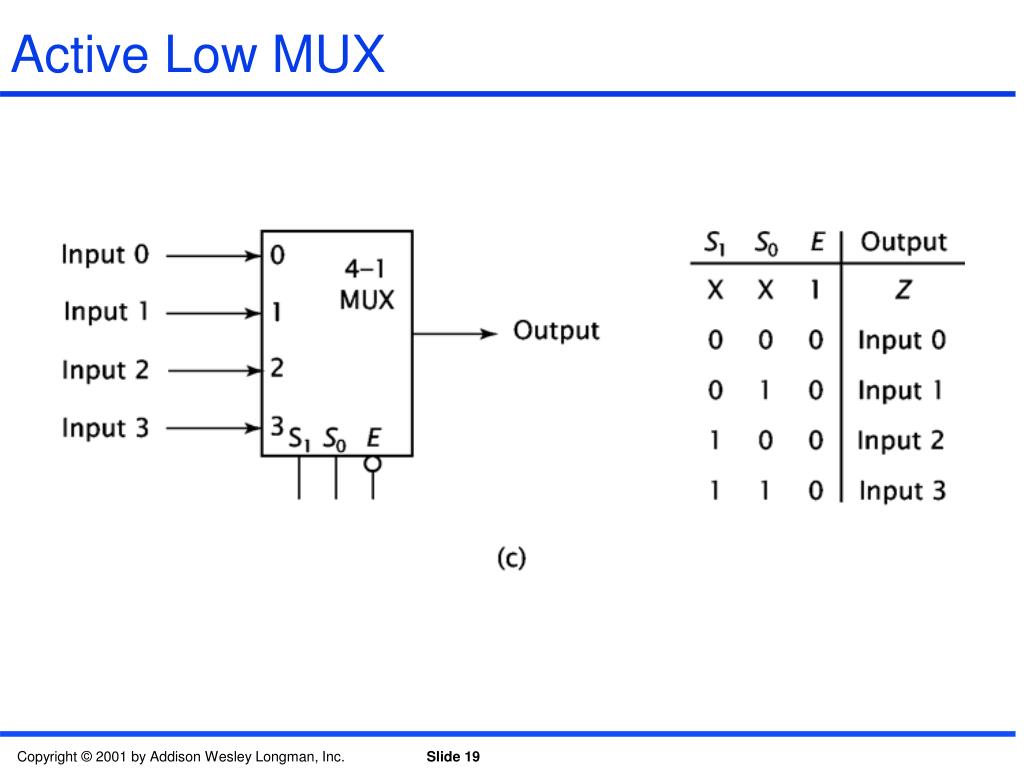 Active Low MUX

Input 0
Input 1
Input 2
Input 3
0
1
2
3
4–1
MUX
$S_1$ $S_0$ $E$
Output

| $S_1$ | $S_0$ | $E$ | Output |
|---|---|---|---|
| X | X | 1 | $Z$ |
| 0 | 0 | 0 | Input 0 |
| 0 | 1 | 0 | Input 1 |
| 1 | 0 | 0 | Input 2 |
| 1 | 1 | 0 | Input 3 |

(c)

Copyright © 2001 by Addison Wesley Longman, Inc.
Slide 19